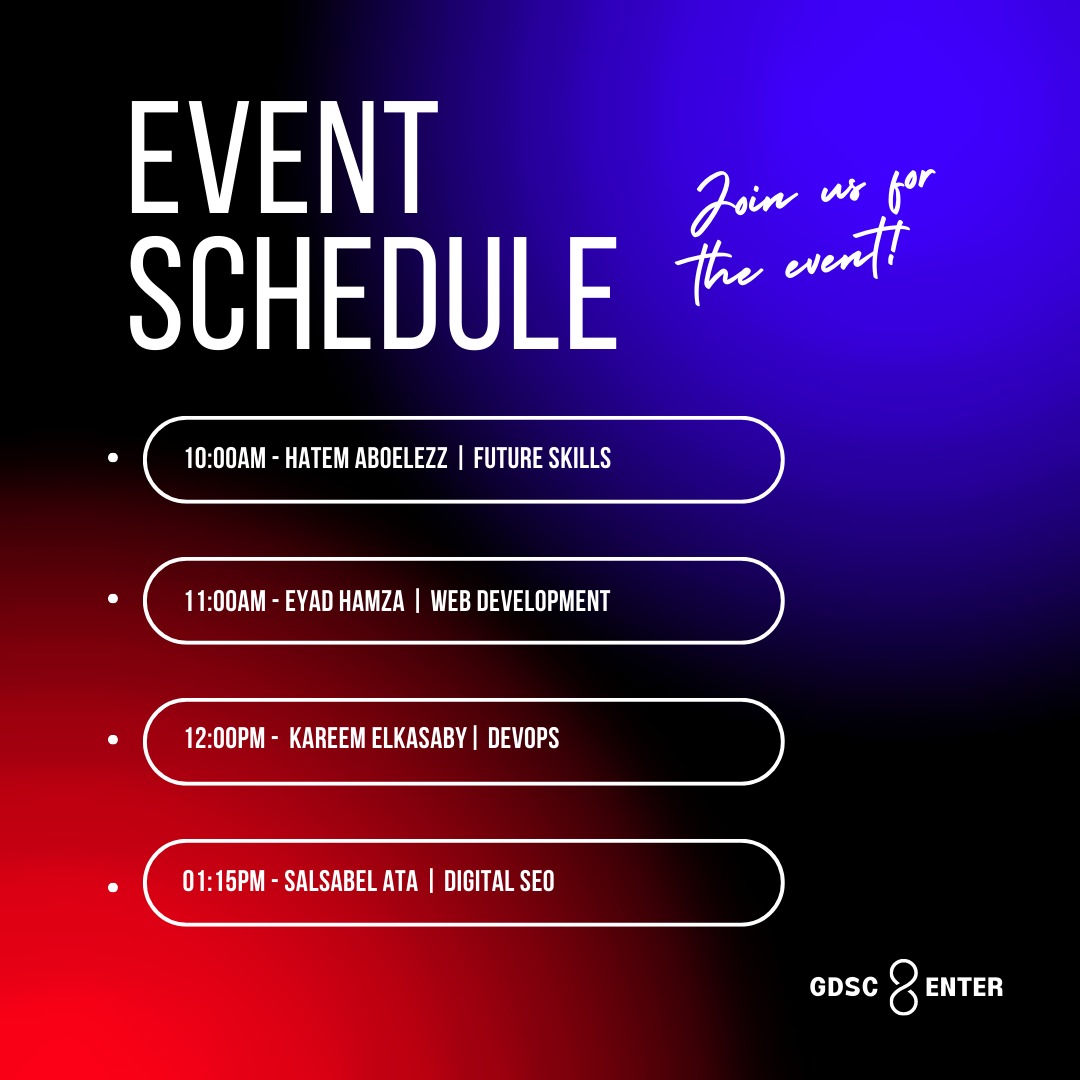 EVENT SCHEDULE

Join us for the event!

• 10:00AM - HATEM ABOELEZZ | FUTURE SKILLS

• 11:00AM - EYAD HAMZA | WEB DEVELOPMENT

• 12:00PM - KAREEM ELKASABY | DEVOPS

• 01:15PM - SALSABEL ATA | DIGITAL SEO

GDSC ENTER